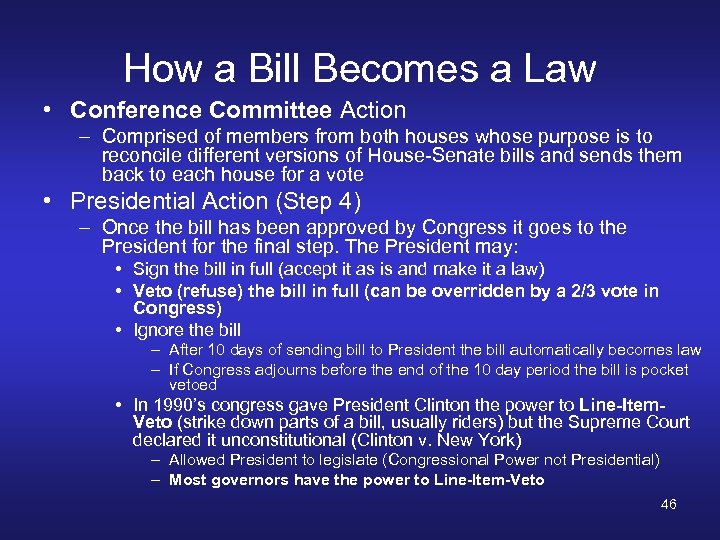 How a Bill Becomes a Law

• Conference Committee Action
– Comprised of members from both houses whose purpose is to reconcile different versions of House-Senate bills and sends them back to each house for a vote

• Presidential Action (Step 4)
– Once the bill has been approved by Congress it goes to the President for the final step. The President may:
• Sign the bill in full (accept it as is and make it a law)
• Veto (refuse) the bill in full (can be overridden by a 2/3 vote in Congress)
• Ignore the bill
– After 10 days of sending bill to President the bill automatically becomes law
– If Congress adjourns before the end of the 10 day period the bill is pocket vetoed
• In 1990's congress gave President Clinton the power to Line-Item-Veto (strike down parts of a bill, usually riders) but the Supreme Court declared it unconstitutional (Clinton v. New York)
– Allowed President to legislate (Congressional Power not Presidential)
– Most governors have the power to Line-Item-Veto

46